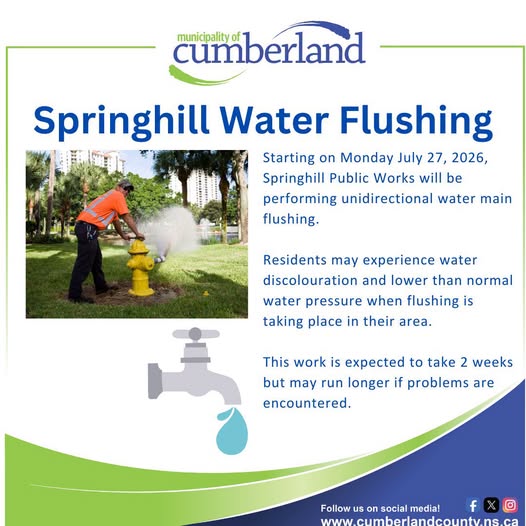 municipality of
cumberland

Springhill Water Flushing

Starting on Monday July 27, 2026, Springhill Public Works will be performing unidirectional water main flushing.

Residents may experience water discolouration and lower than normal water pressure when flushing is taking place in their area.

This work is expected to take 2 weeks but may run longer if problems are encountered.

Follow us on social media!
www.cumberlandcounty.ns.ca